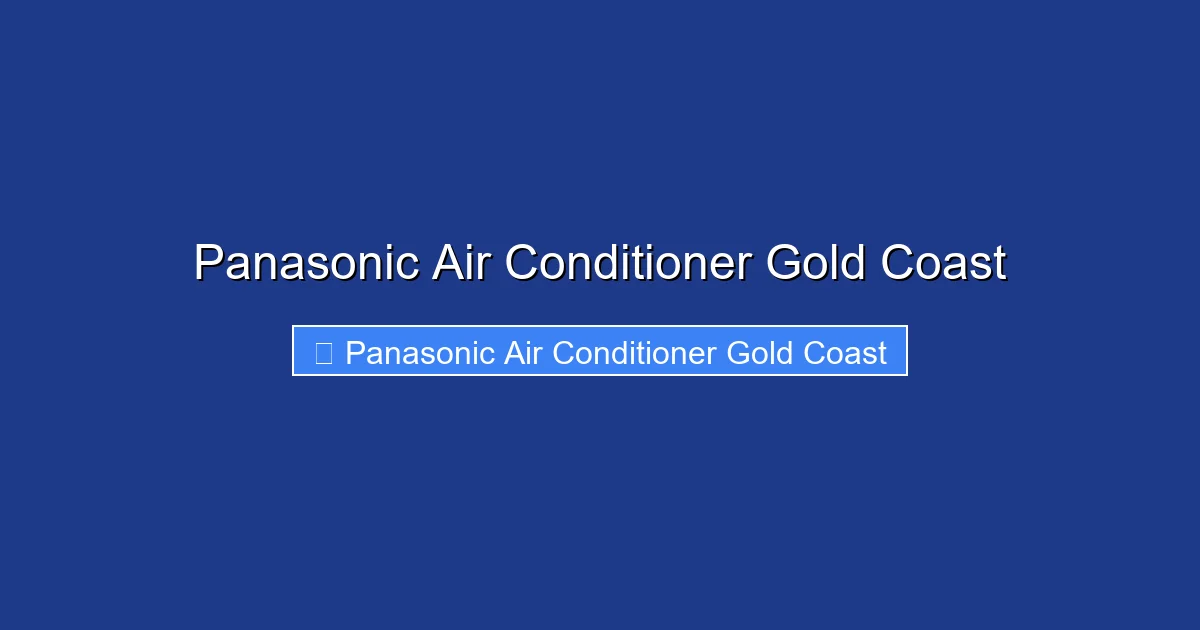 Panasonic Air Conditioner Gold Coast

Panasonic Air Conditioner Gold Coast